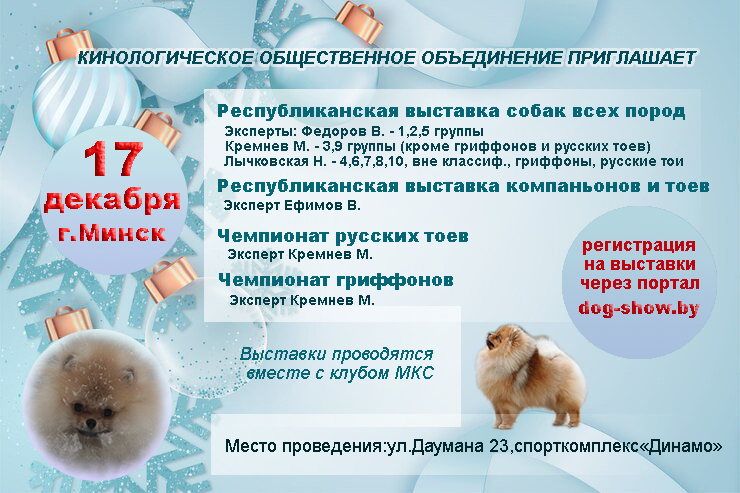 КИНОЛОГИЧЕСКОЕ ОБЩЕСТВЕННОЕ ОБЪЕДИНЕНИЕ ПРИГЛАШАЕТ

17 декабря г.Минск

Республиканская выставка собак всех пород
Эксперты: Федоров В. - 1,2,5 группы
Кремнев М. - 3,9 группы (кроме гриффонов и русских тоев)
Лычковская Н. - 4,6,7,8,10, вне классиф., гриффоны, русские тои

Республиканская выставка компаньонов и тоев
Эксперт Ефимов В.

Чемпионат русских тоев
Эксперт Кремнев М.

Чемпионат гриффонов
Эксперт Кремнев М.

регистрация на выставки через портал dog-show.by

Выставки проводятся вместе с клубом МКС

Место проведения:ул.Даумана 23,спорткомплекс«Динамо»